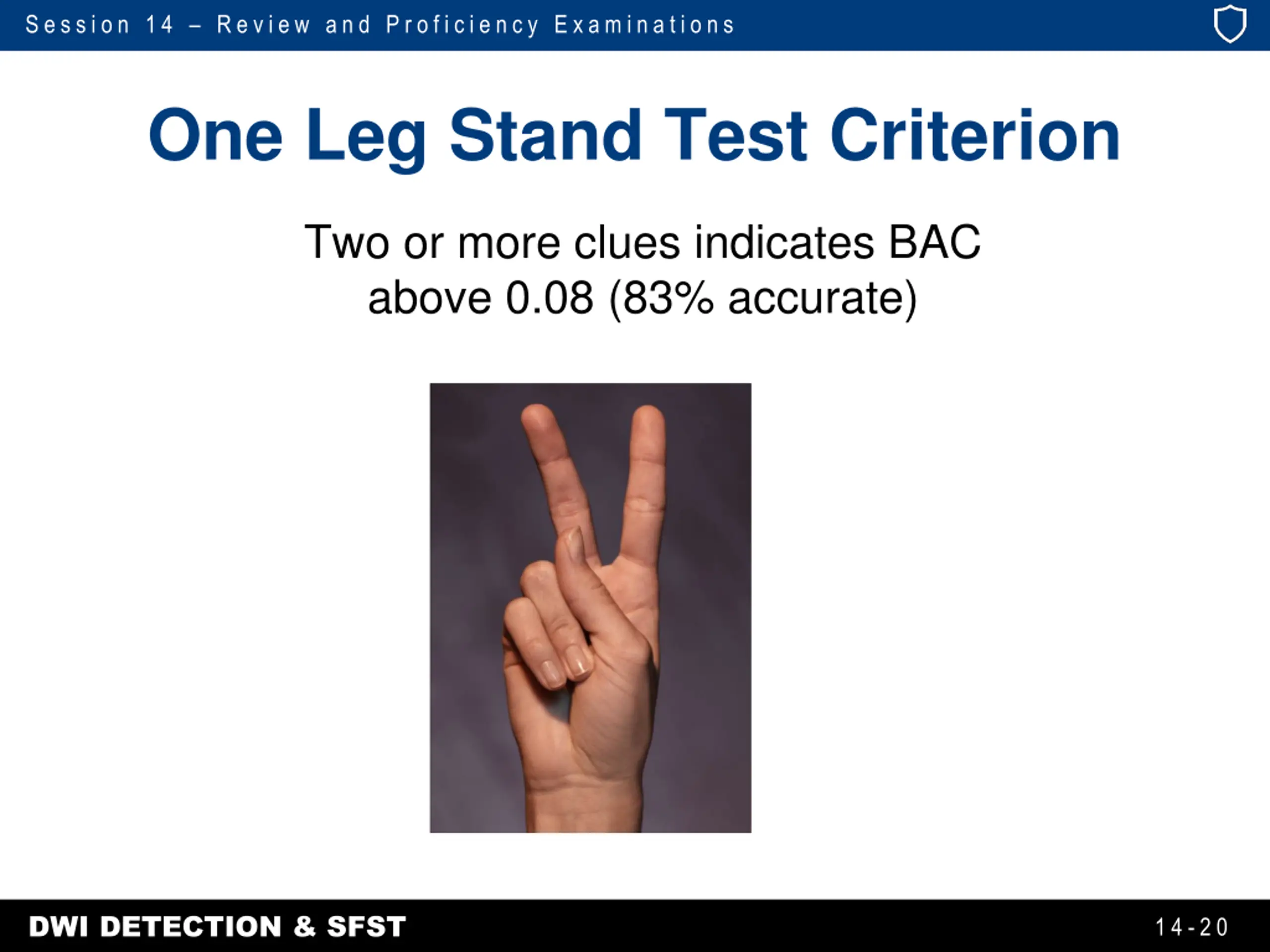 Session 14 – Review and Proficiency Examinations

One Leg Stand Test Criterion

Two or more clues indicates BAC above 0.08 (83% accurate)

DWI DETECTION & SFST

14-20